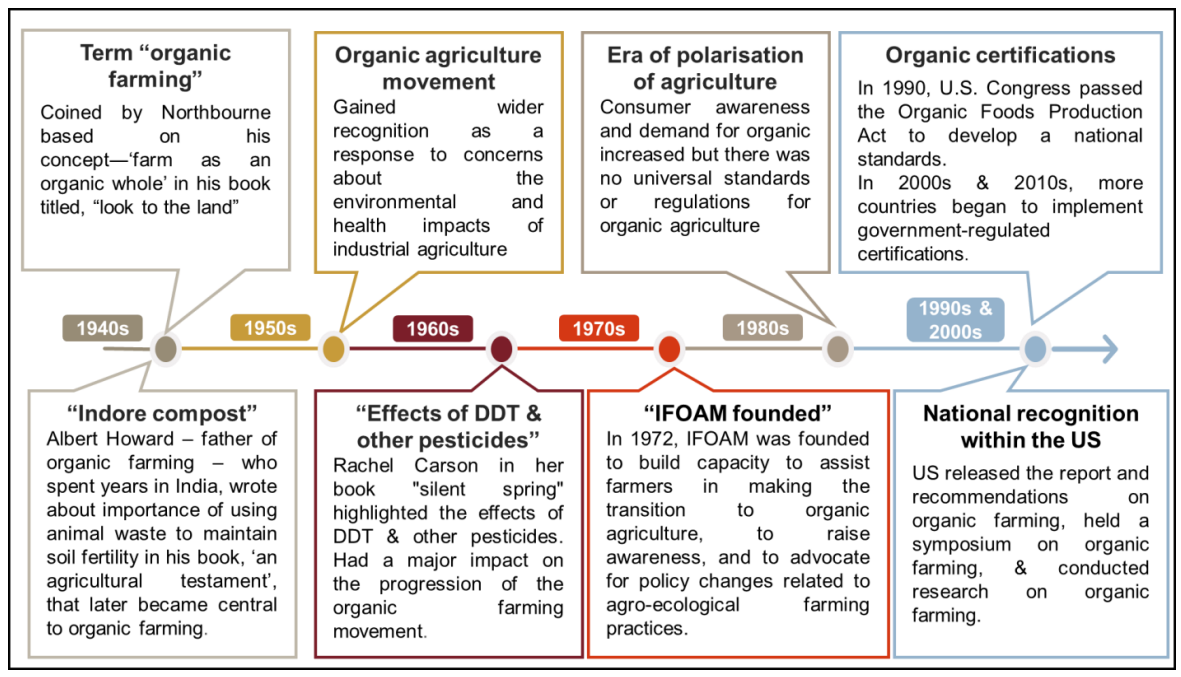 Term “organic farming”
Coined by Northbourne based on his concept—‘farm as an organic whole’ in his book titled, “look to the land”

Organic agriculture movement
Gained wider recognition as a response to concerns about the environmental and health impacts of industrial agriculture

Era of polarisation of agriculture
Consumer awareness and demand for organic increased but there was no universal standards or regulations for organic agriculture

Organic certifications
In 1990, U.S. Congress passed the Organic Foods Production Act to develop a national standards.
In 2000s & 2010s, more countries began to implement government-regulated certifications.

1940s
1950s
1960s
1970s
1980s
1990s & 2000s

“Indore compost”
Albert Howard – father of organic farming – who spent years in India, wrote about importance of using animal waste to maintain soil fertility in his book, ‘an agricultural testament’, that later became central to organic farming.

“Effects of DDT & other pesticides”
Rachel Carson in her book "silent spring" highlighted the effects of DDT & other pesticides. Had a major impact on the progression of the organic farming movement.

“IFOAM founded”
In 1972, IFOAM was founded to build capacity to assist farmers in making the transition to organic agriculture, to raise awareness, and to advocate for policy changes related to agro-ecological farming practices.

National recognition within the US
US released the report and recommendations on organic farming, held a symposium on organic farming, & conducted research on organic farming.